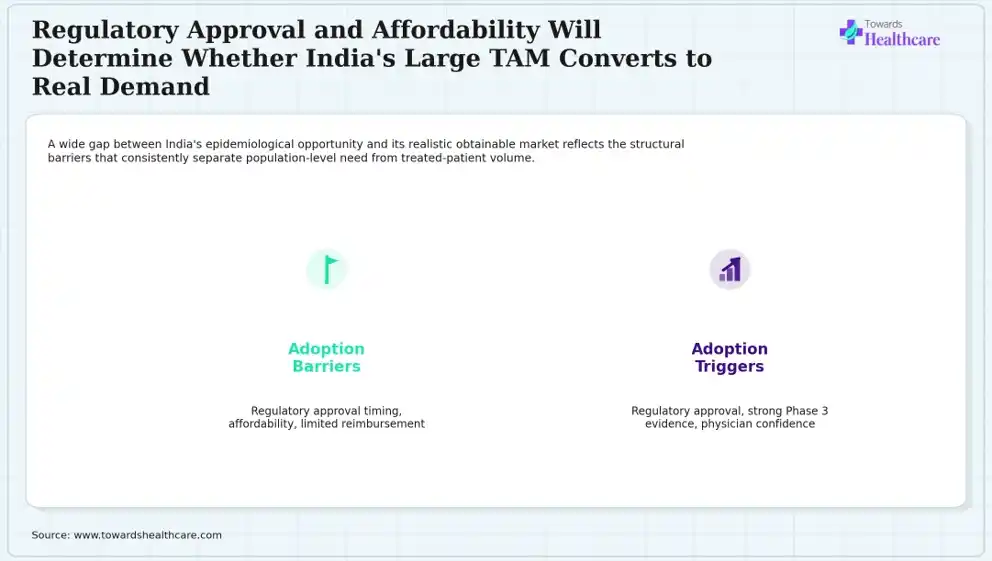 Regulatory Approval and Affordability Will Determine Whether India's Large TAM Converts to Real Demand

Towards
Healthcare

A wide gap between India's epidemiological opportunity and its realistic obtainable market reflects the structural barriers that consistently separate population-level need from treated-patient volume.

Adoption
Barriers

Regulatory approval timing, affordability, limited reimbursement

Adoption
Triggers

Regulatory approval, strong Phase 3 evidence, physician confidence

Source: www.towardshealthcare.com